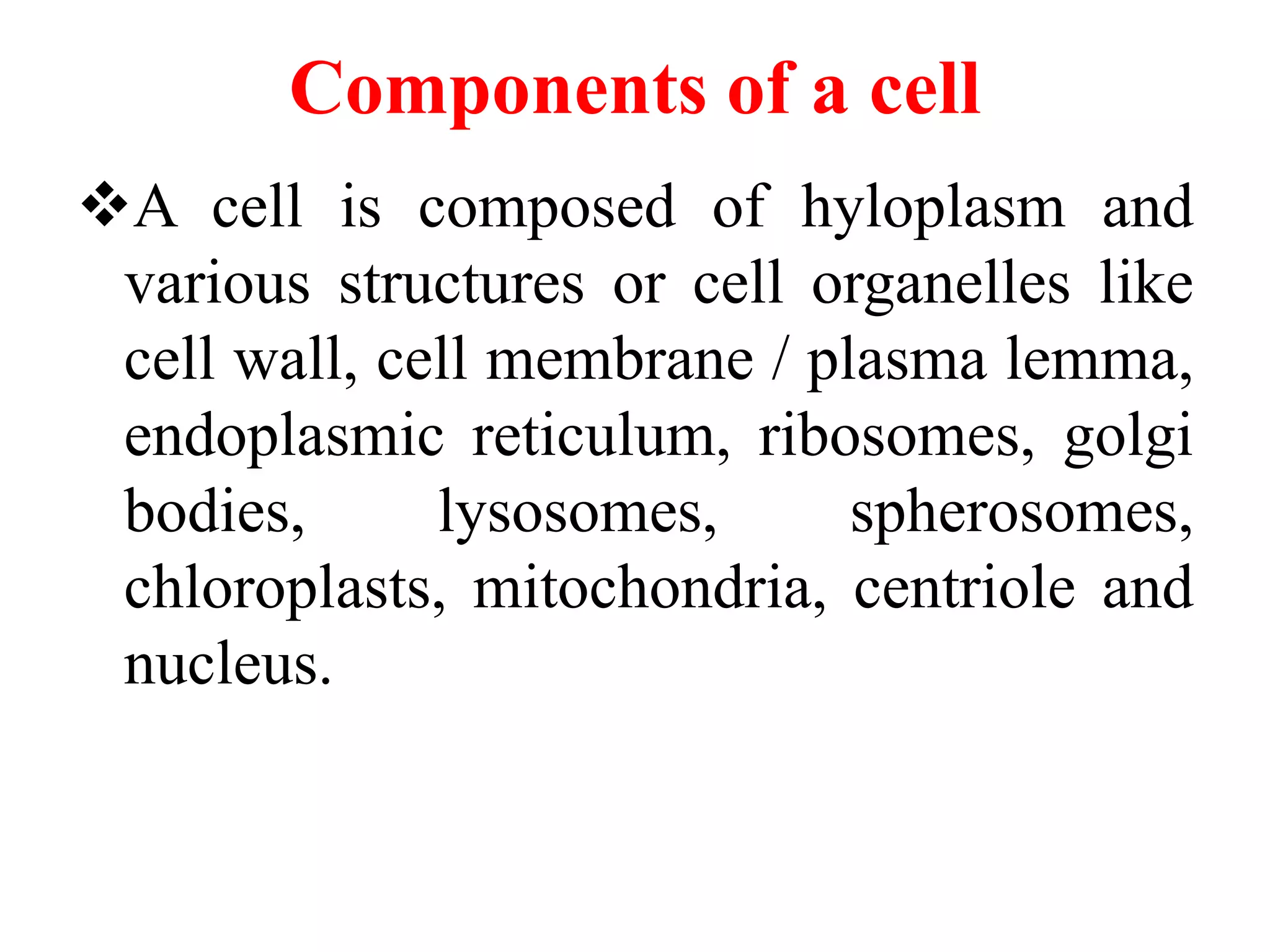 Components of a cell

❖A cell is composed of hyloplasm and various structures or cell organelles like cell wall, cell membrane / plasma lemma, endoplasmic reticulum, ribosomes, golgi bodies, lysosomes, spherosomes, chloroplasts, mitochondria, centriole and nucleus.